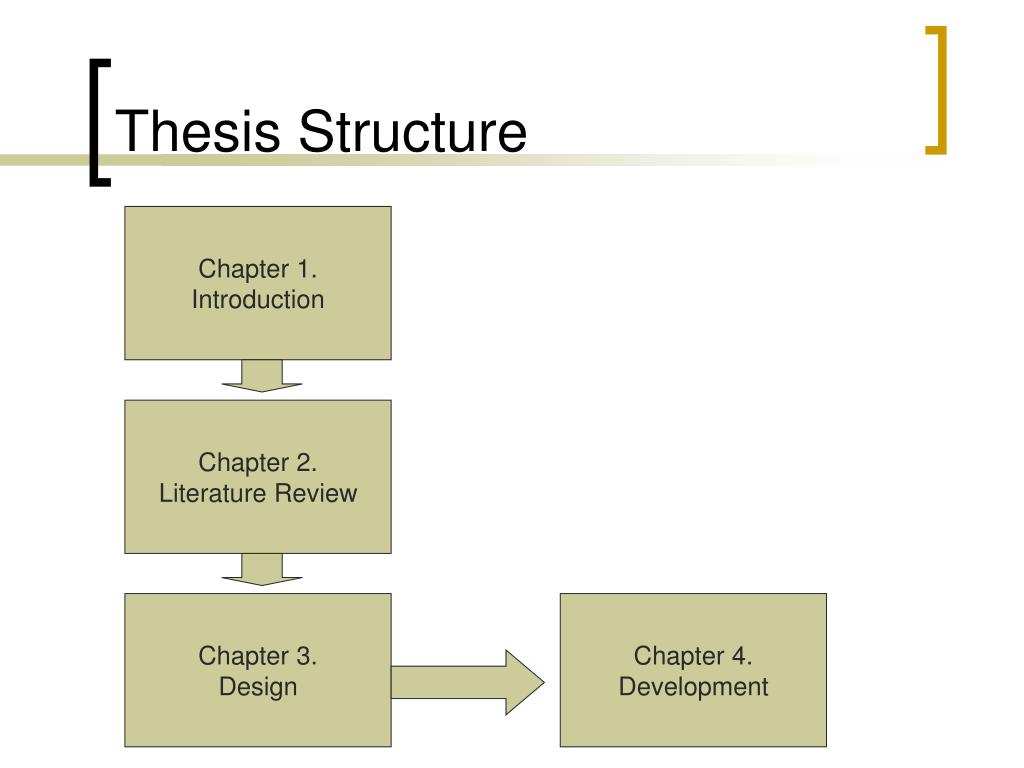 Thesis Structure

Chapter 1.
Introduction

Chapter 2.
Literature Review

Chapter 3.
Design

Chapter 4.
Development